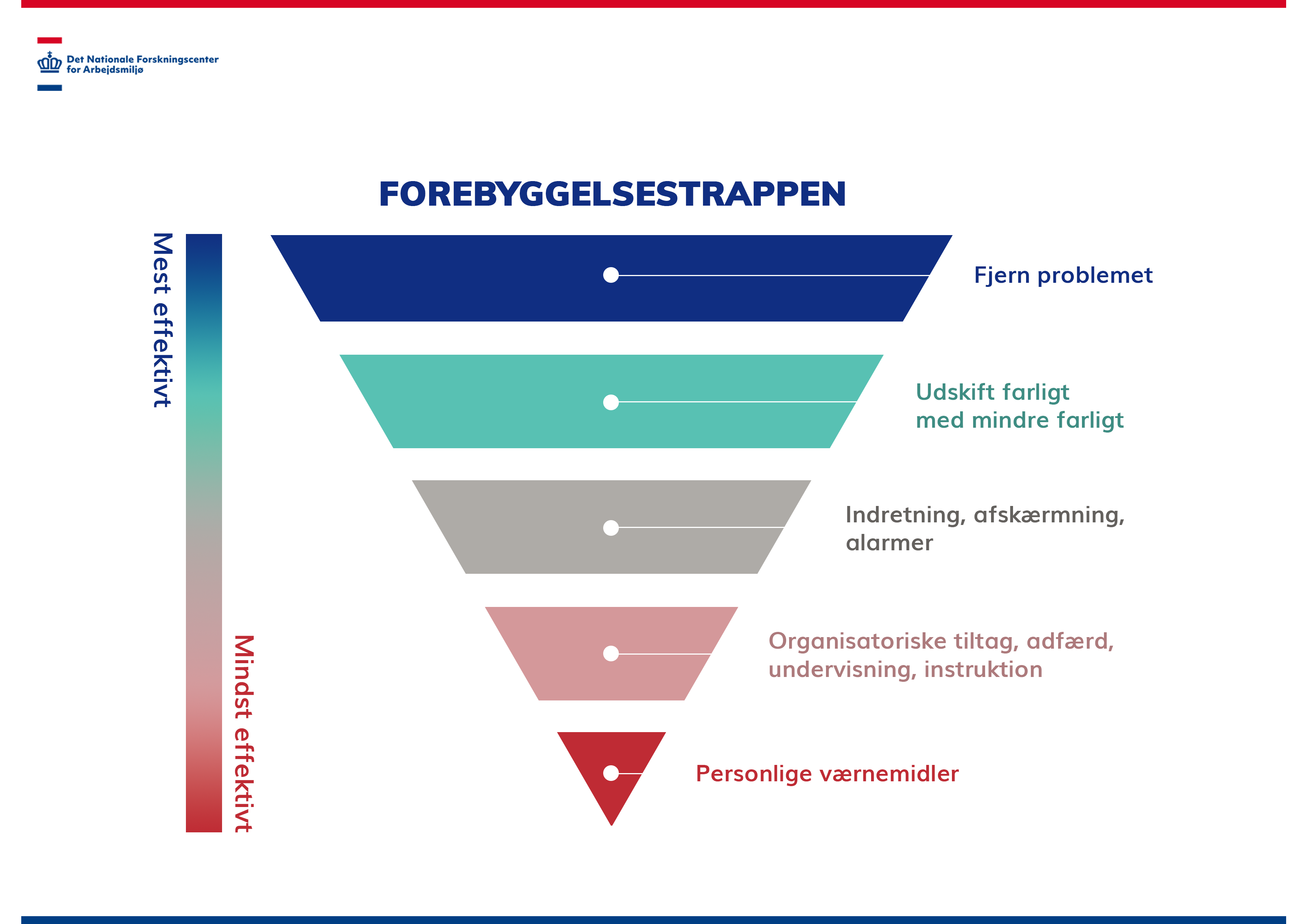 Det Nationale Forskningscenter for Arbejdsmiljø

FOREBYGGELSESTRAPPEN

Mest effektivt

Mindst effektivt

Fjern problemet

Udskift farligt med mindre farligt

Indretning, afskærmning, alarmer

Organisatoriske tiltag, adfærd, undervisning, instruktion

Personlige værnemidler